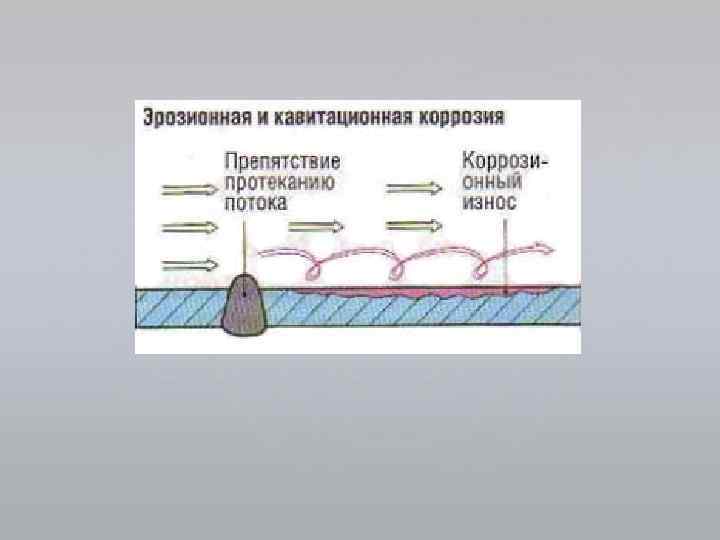 Эрозионная и кавитационная коррозия

Препятствие протеканию потока

Коррозионный износ